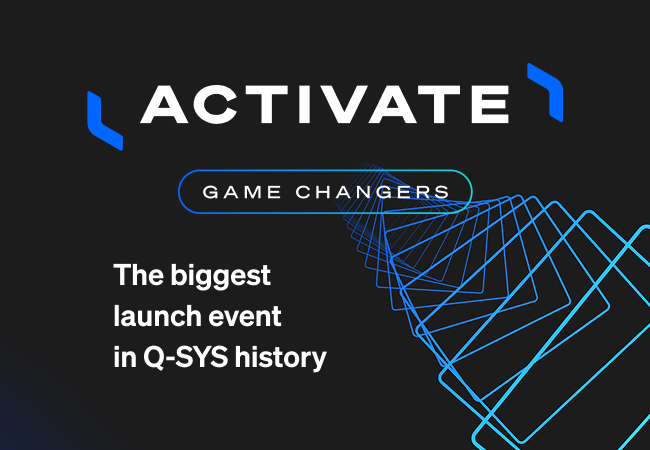 ACTIVATE

GAME CHANGERS

The biggest launch event in Q-SYS history